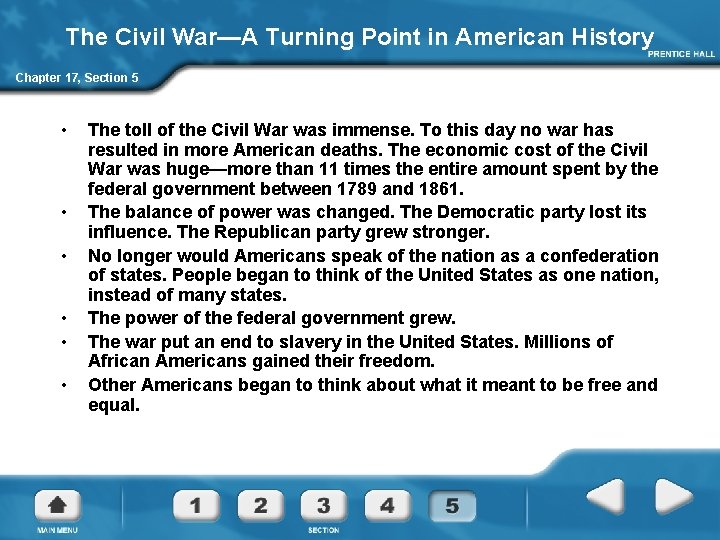 The Civil War—A Turning Point in American History

PRENTICE HALL

Chapter 17, Section 5

• The toll of the Civil War was immense. To this day no war has resulted in more American deaths. The economic cost of the Civil War was huge—more than 11 times the entire amount spent by the federal government between 1789 and 1861.
• The balance of power was changed. The Democratic party lost its influence. The Republican party grew stronger.
• No longer would Americans speak of the nation as a confederation of states. People began to think of the United States as one nation, instead of many states.
• The power of the federal government grew.
• The war put an end to slavery in the United States. Millions of African Americans gained their freedom.
• Other Americans began to think about what it meant to be free and equal.

MAIN MENU

1 2 3 4 5

SECTION